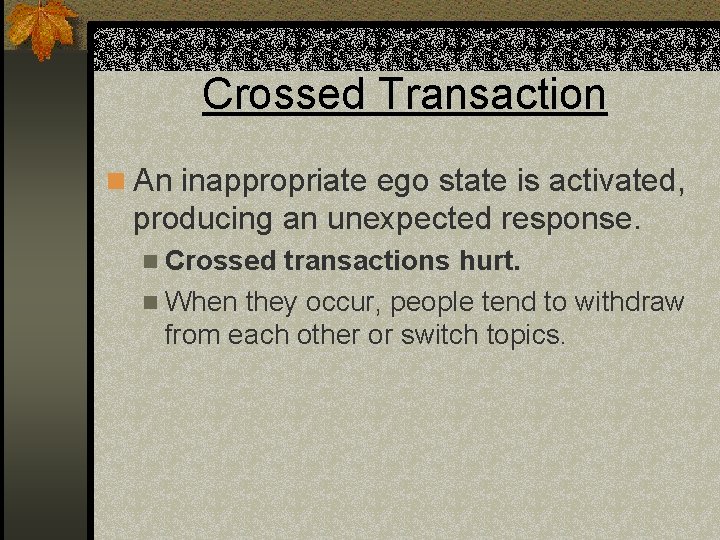 Crossed Transaction

An inappropriate ego state is activated, producing an unexpected response.

Crossed transactions hurt.

When they occur, people tend to withdraw from each other or switch topics.